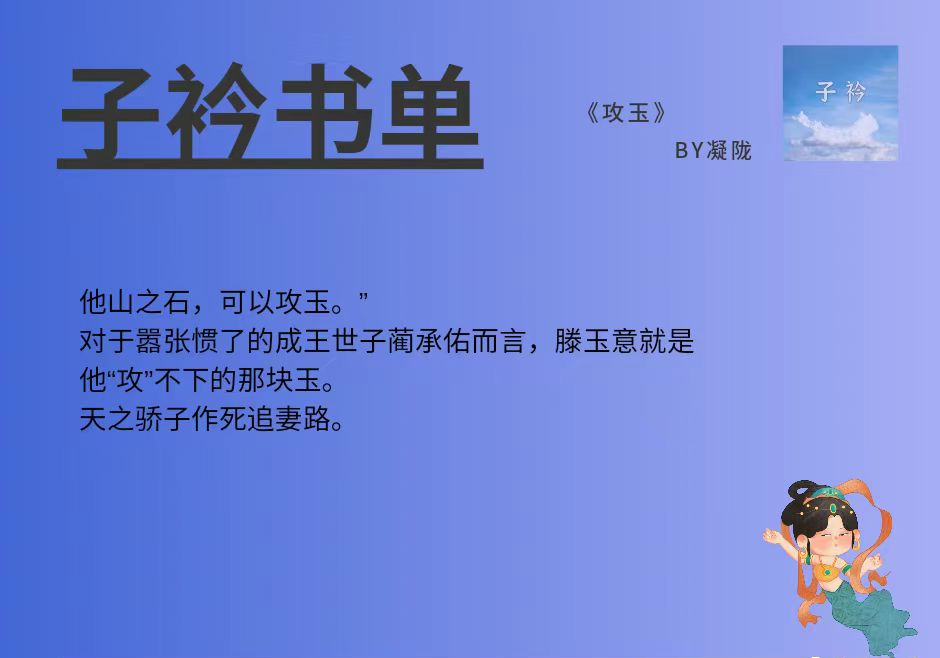 子衿书单

《攻玉》
BY凝陇

子衿

他山之石，可以攻玉。”
对于嚣张惯了的成王世子蔺承佑而言，滕玉意就是他“攻”不下的那块玉。
天之骄子作死追妻路。